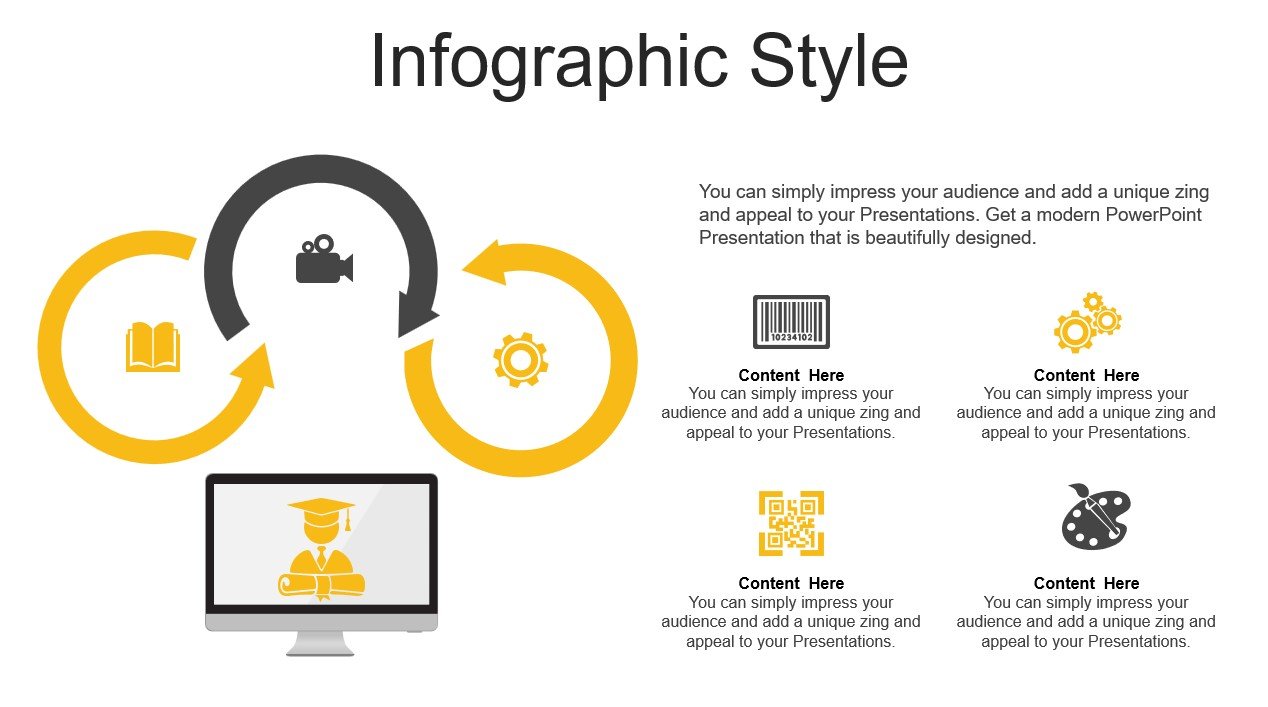 Infographic Style

You can simply impress your audience and add a unique zing and appeal to your Presentations. Get a modern PowerPoint Presentation that is beautifully designed.

10234102

Content Here
You can simply impress your audience and add a unique zing and appeal to your Presentations.

Content Here
You can simply impress your audience and add a unique zing and appeal to your Presentations.

Content Here
You can simply impress your audience and add a unique zing and appeal to your Presentations.

Content Here
You can simply impress your audience and add a unique zing and appeal to your Presentations.